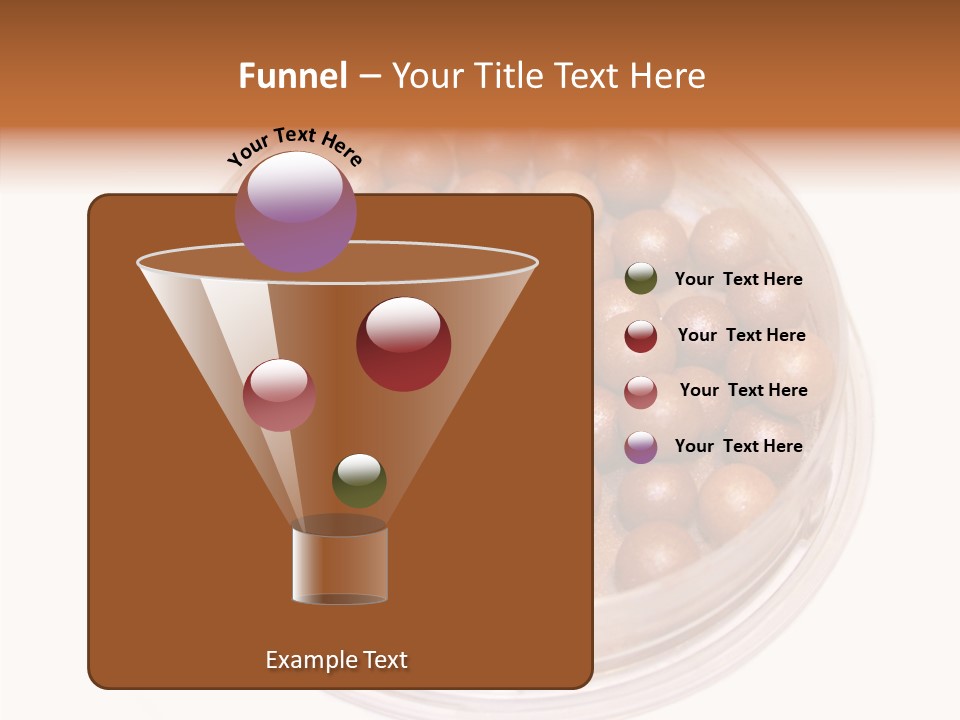 Funnel – Your Title Text Here

Your Text Here

Your Text Here

Your Text Here

Your Text Here

Your Text Here

Example Text